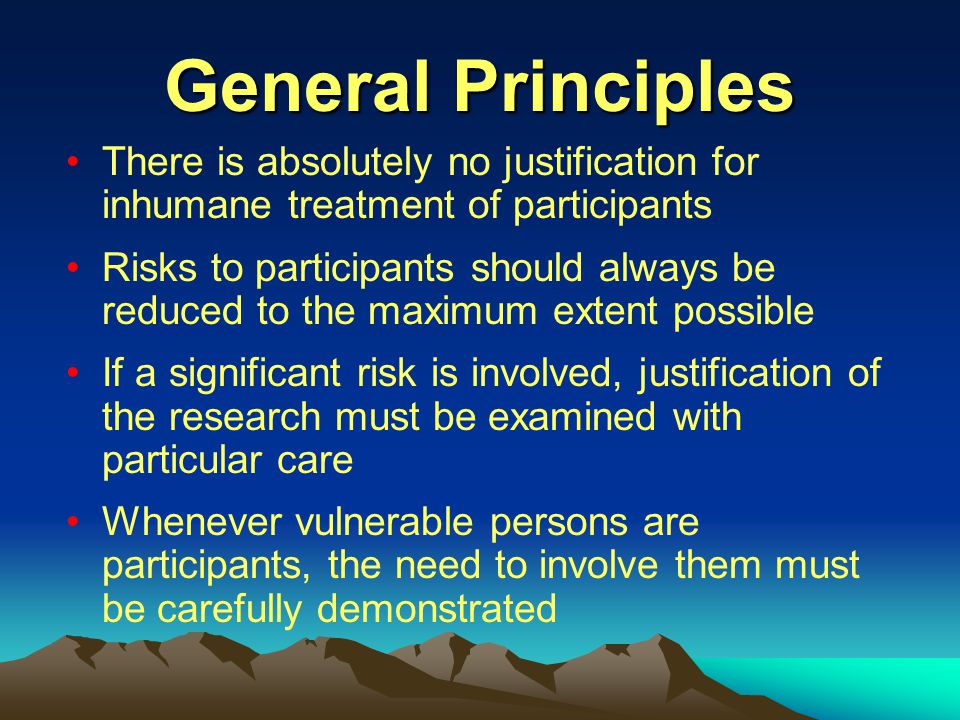 General Principles

• There is absolutely no justification for inhumane treatment of participants

• Risks to participants should always be reduced to the maximum extent possible

• If a significant risk is involved, justification of the research must be examined with particular care

• Whenever vulnerable persons are participants, the need to involve them must be carefully demonstrated